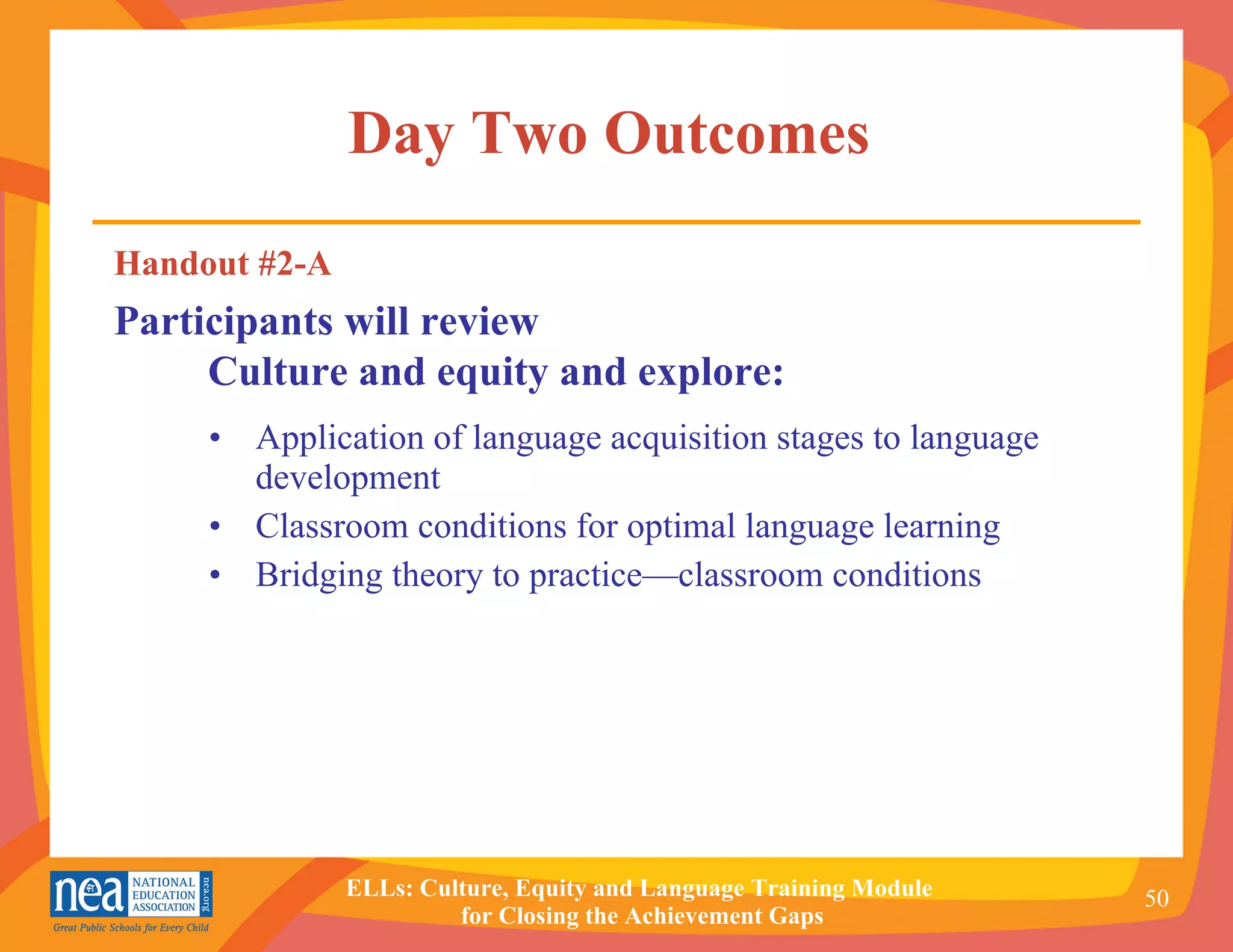 Day Two Outcomes

Handout #2-A

Participants will review

Culture and equity and explore:

• Application of language acquisition stages to language development
• Classroom conditions for optimal language learning
• Bridging theory to practice—classroom conditions

nea NATIONAL EDUCATION ASSOCIATION nea.org
Great Public Schools for Every Child

ELLs: Culture, Equity and Language Training Module for Closing the Achievement Gaps

50